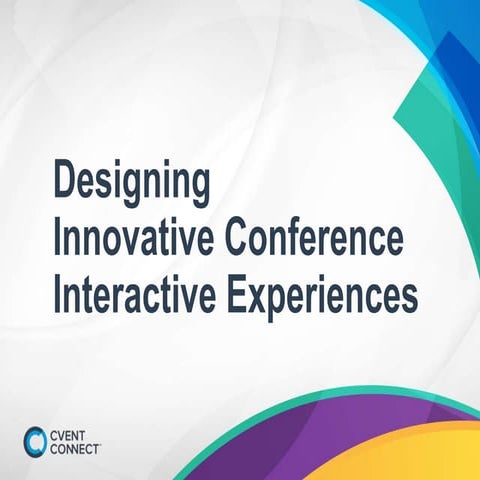 Designing
Innovative Conference
Interactive Experiences

CVENT
CONNECT